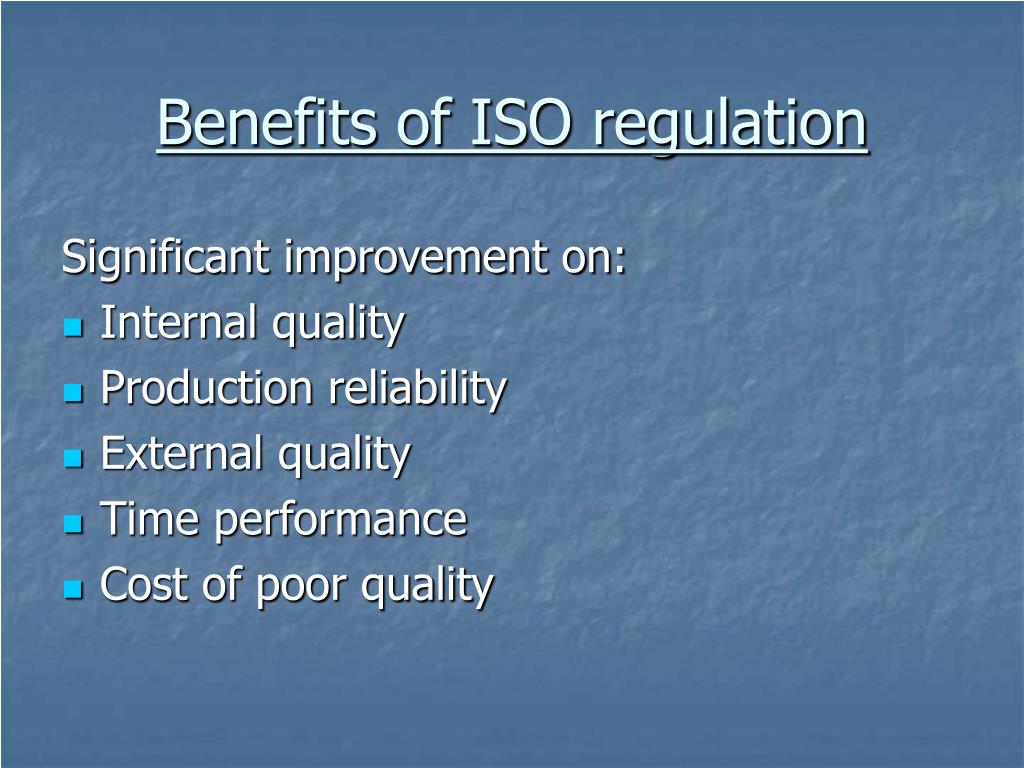 Benefits of ISO regulation

Significant improvement on:

- Internal quality
- Production reliability
- External quality
- Time performance
- Cost of poor quality